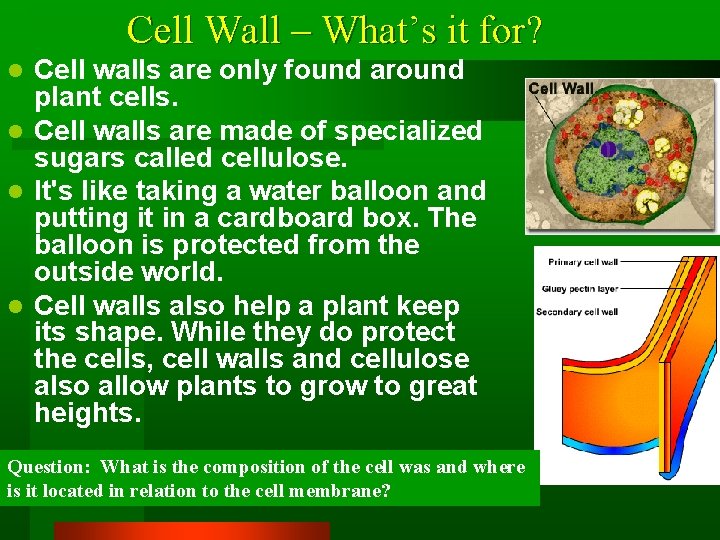 Cell Wall – What's it for?

- Cell walls are only found around plant cells.
- Cell walls are made of specialized sugars called cellulose.
- It's like taking a water balloon and putting it in a cardboard box. The balloon is protected from the outside world.
- Cell walls also help a plant keep its shape. While they do protect the cells, cell walls and cellulose also allow plants to grow to great heights.

Cell Wall

Primary cell wall
Gluey pectin layer
Secondary cell wall

Question: What is the composition of the cell was and where is it located in relation to the cell membrane?